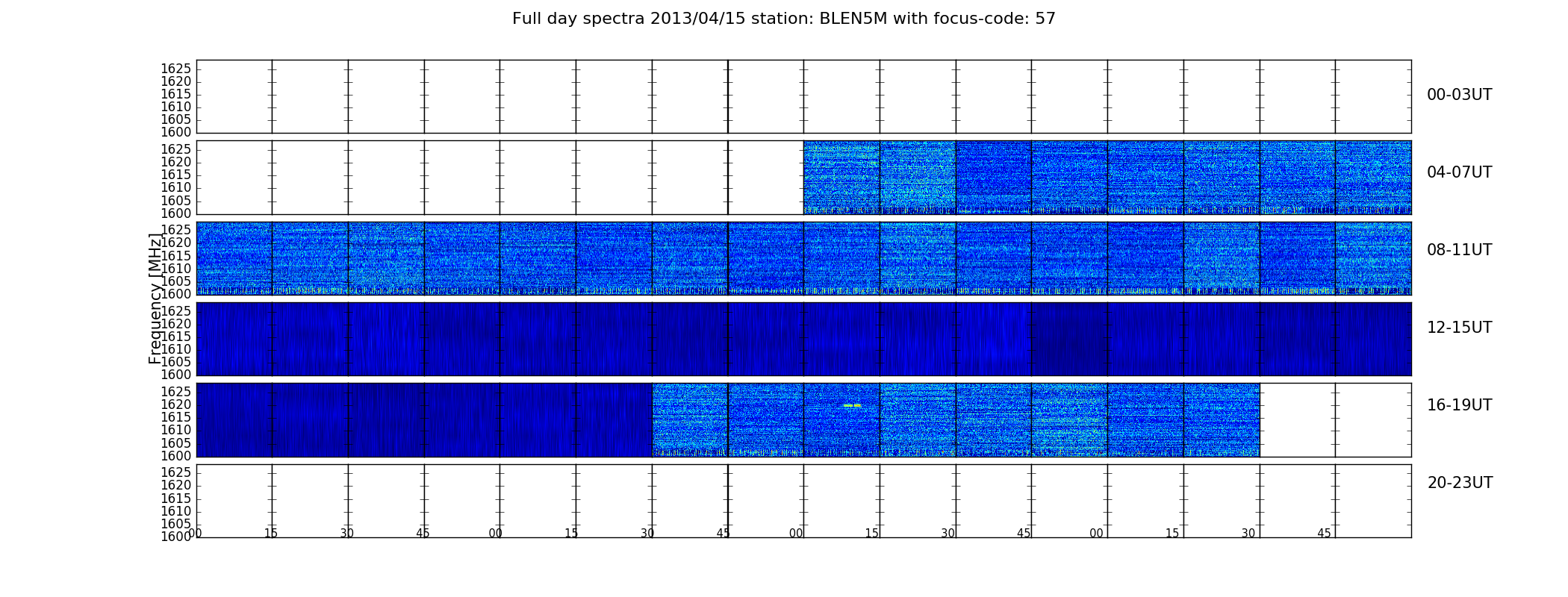 Full day spectra 2013/04/15 station: BLEN5M with focus-code: 57

Frequency [MHz]

1625
1620
1615
1610
1605
1600
00-03UT

1625
1620
1615
1610
1605
1600
04-07UT

1625
1620
1615
1610
1605
1600
08-11UT

1625
1620
1615
1610
1605
1600
12-15UT

1625
1620
1615
1610
1605
1600
16-19UT

1625
1620
1615
1610
1605
1600
20-23UT

00 15 30 45 00 15 30 45 00 15 30 45 00 15 30 45